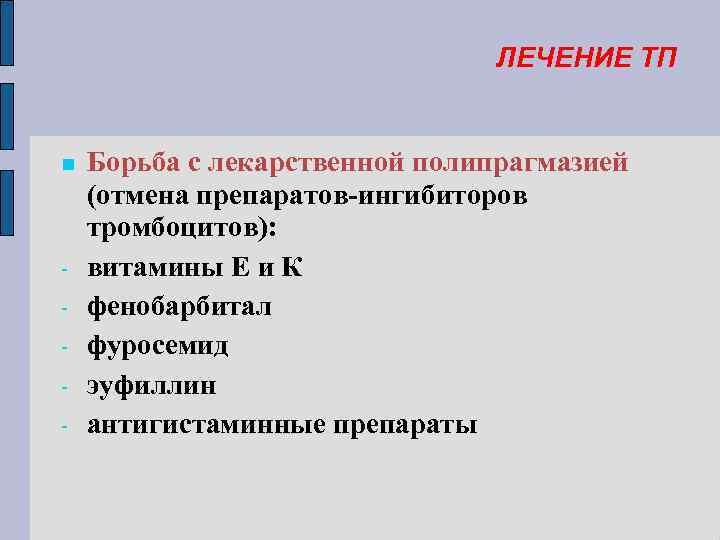 ЛЕЧЕНИЕ ТП

Борьба с лекарственной полипрагмазией (отмена препаратов-ингибиторов тромбоцитов):

- витамины Е и К
- фенобарбитал
- фуросемид
- эуфиллин
- антигистаминные препараты